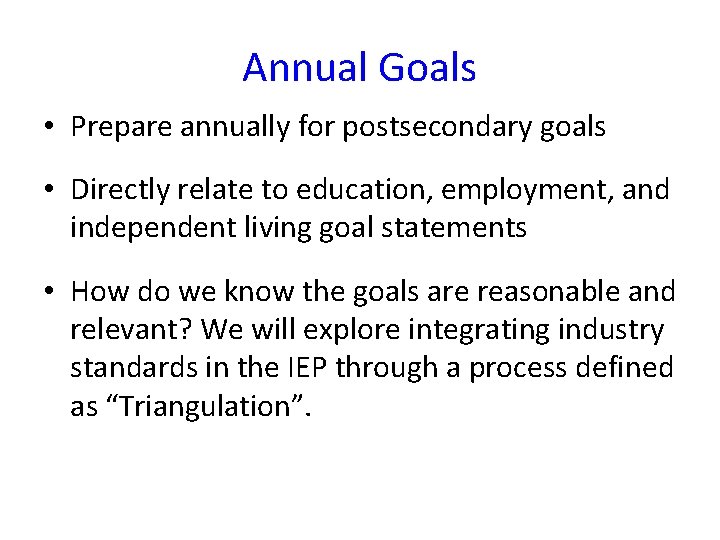 Annual Goals

• Prepare annually for postsecondary goals

• Directly relate to education, employment, and independent living goal statements

• How do we know the goals are reasonable and relevant? We will explore integrating industry standards in the IEP through a process defined as “Triangulation”.